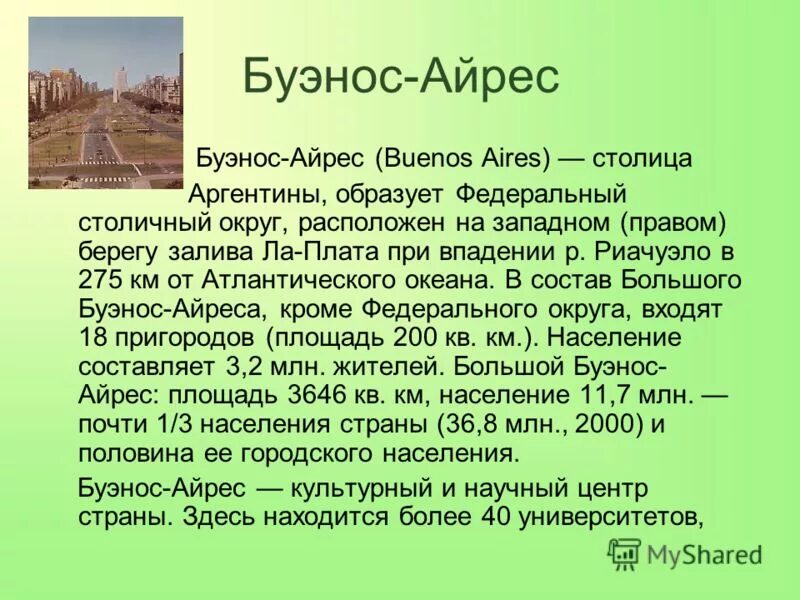 Буэнос-Айрес

Буэнос-Айрес (Buenos Aires) — столица Аргентины, образует Федеральный столичный округ, расположен на западном (правом) берегу залива Ла-Плата при впадении р. Риачуэло в 275 км от Атлантического океана. В состав Большого Буэнос-Айреса, кроме Федерального округа, входят 18 пригородов (площадь 200 кв. км.). Население составляет 3,2 млн. жителей. Большой Буэнос-Айрес: площадь 3646 кв. км, население 11,7 млн. — почти 1/3 населения страны (36,8 млн., 2000) и половина ее городского населения.

Буэнос-Айрес — культурный и научный центр страны. Здесь находится более 40 университетов,

MyShared